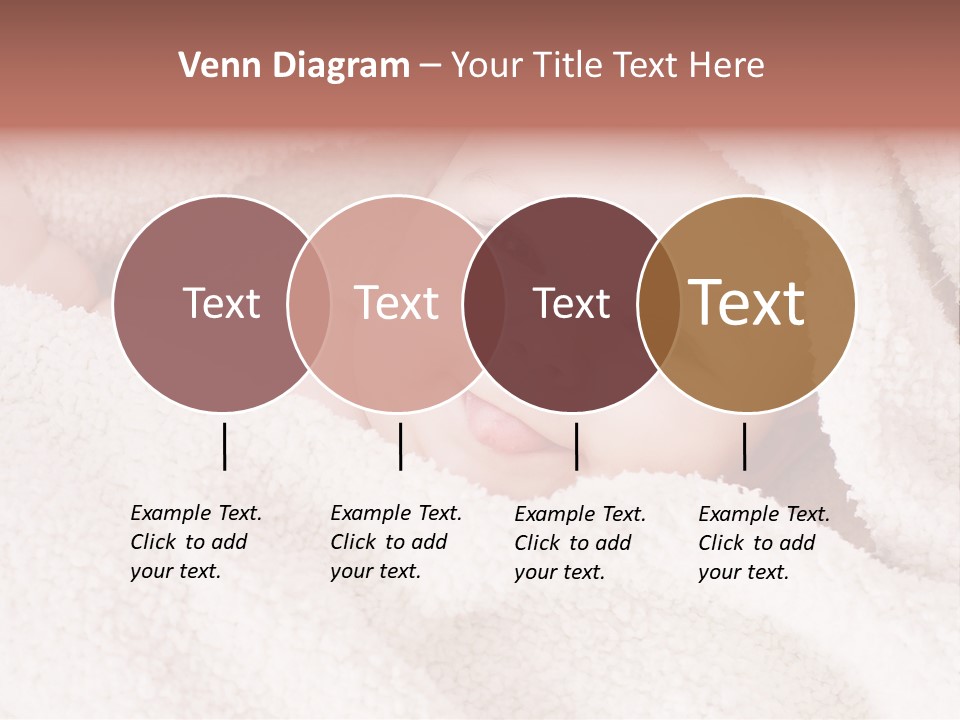 Venn Diagram – Your Title Text Here

Text

Text

Text

Text

Example Text. Click to add your text.

Example Text. Click to add your text.

Example Text. Click to add your text.

Example Text. Click to add your text.